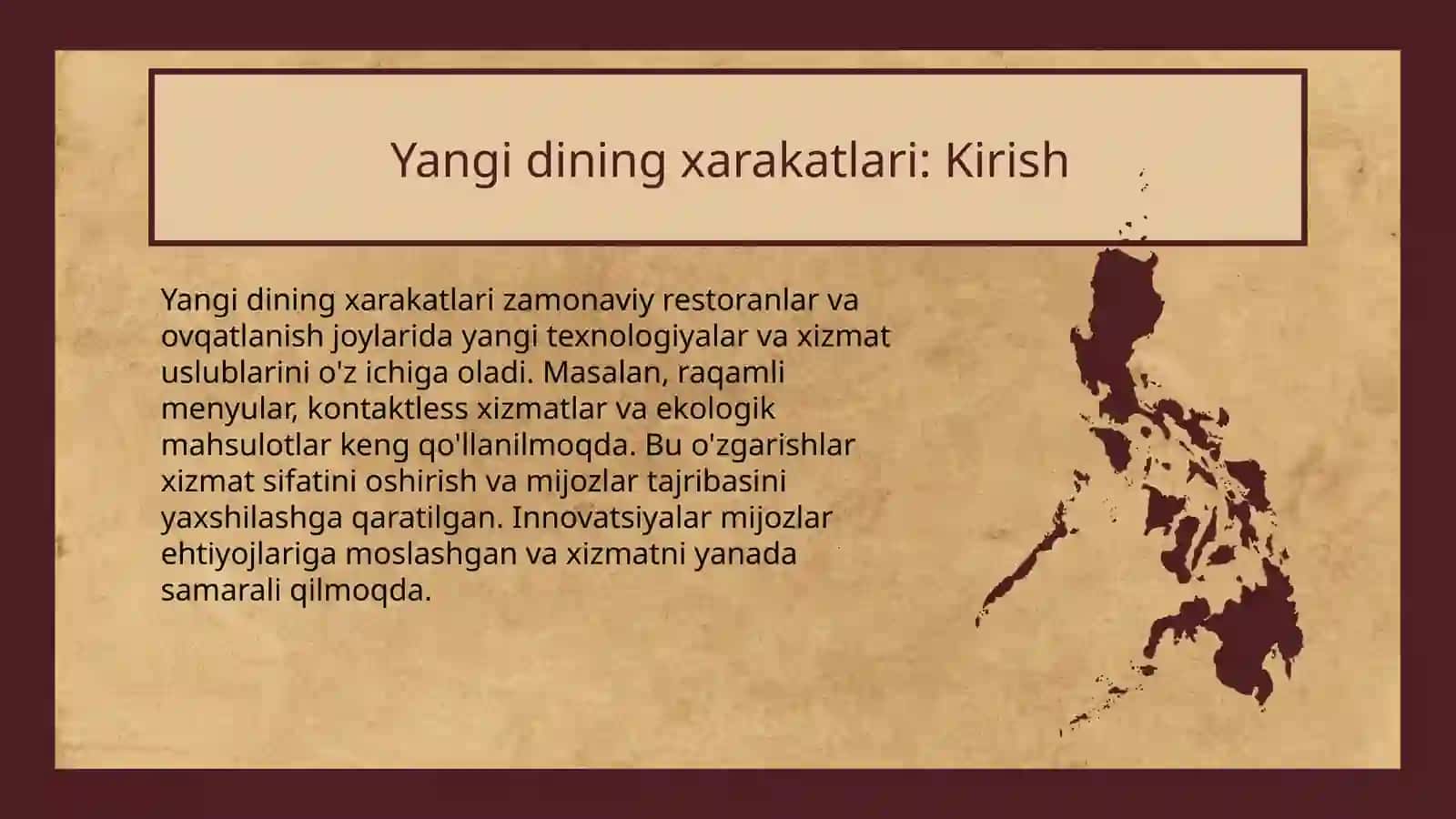 Yangi dining xarakatlari: Kirish

Yangi dining xarakatlari zamonaviy restoranlar va ovqatlanish joylarida yangi texnologiyalar va xizmat uslublarini o'z ichiga oladi. Masalan, raqamli menyular, kontaktless xizmatlar va ekologik mahsulotlar keng qo'llanilmoqda. Bu o'zgarishlar xizmat sifatini oshirish va mijozlar tajribasini yaxshilashga qaratilgan. Innovatsiyalar mijozlar ehtiyojlariga moslashgan va xizmatni yanada samarali qilmoqda.